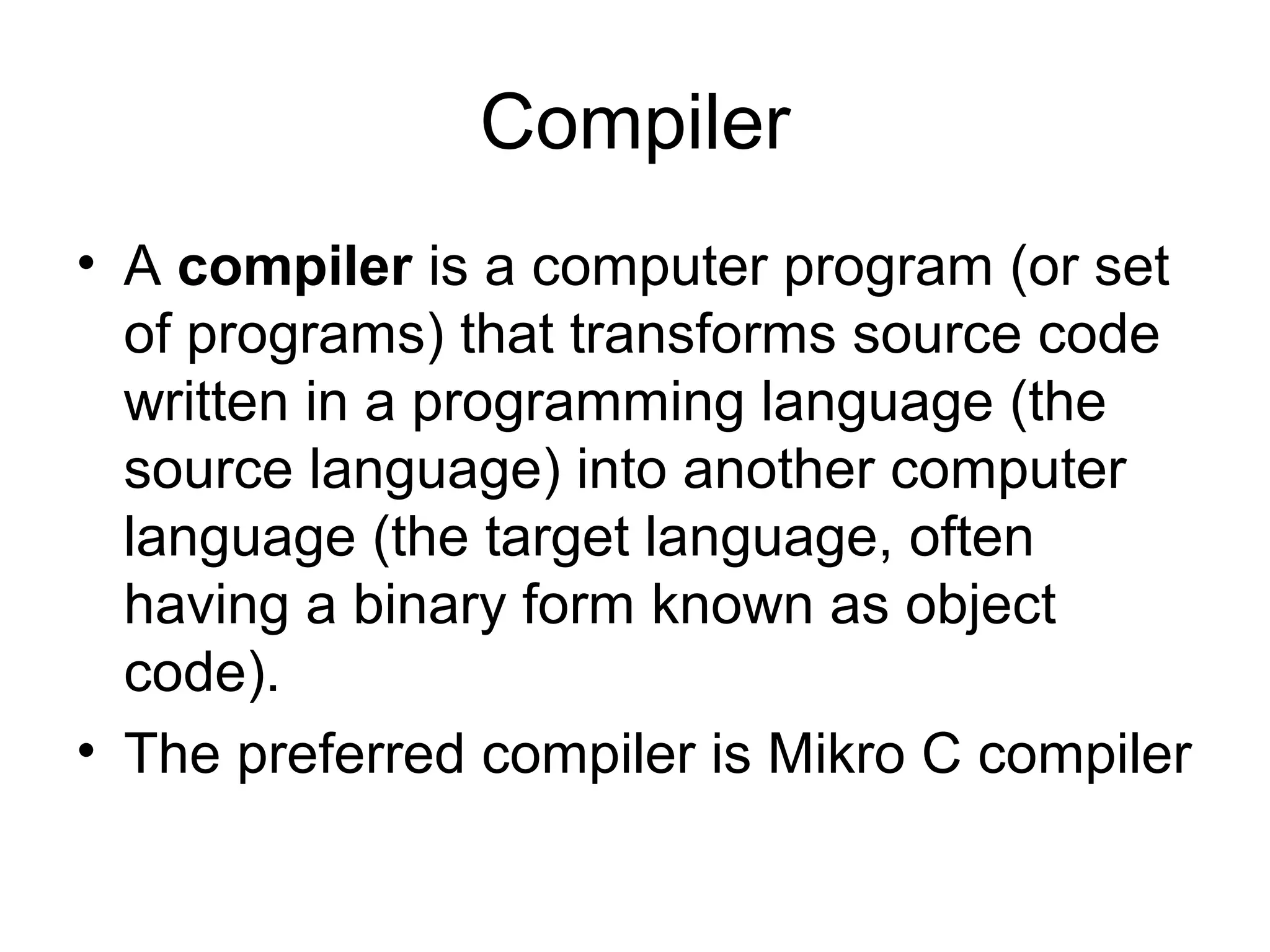 Compiler

• A compiler is a computer program (or set of programs) that transforms source code written in a programming language (the source language) into another computer language (the target language, often having a binary form known as object code).
• The preferred compiler is Mikro C compiler